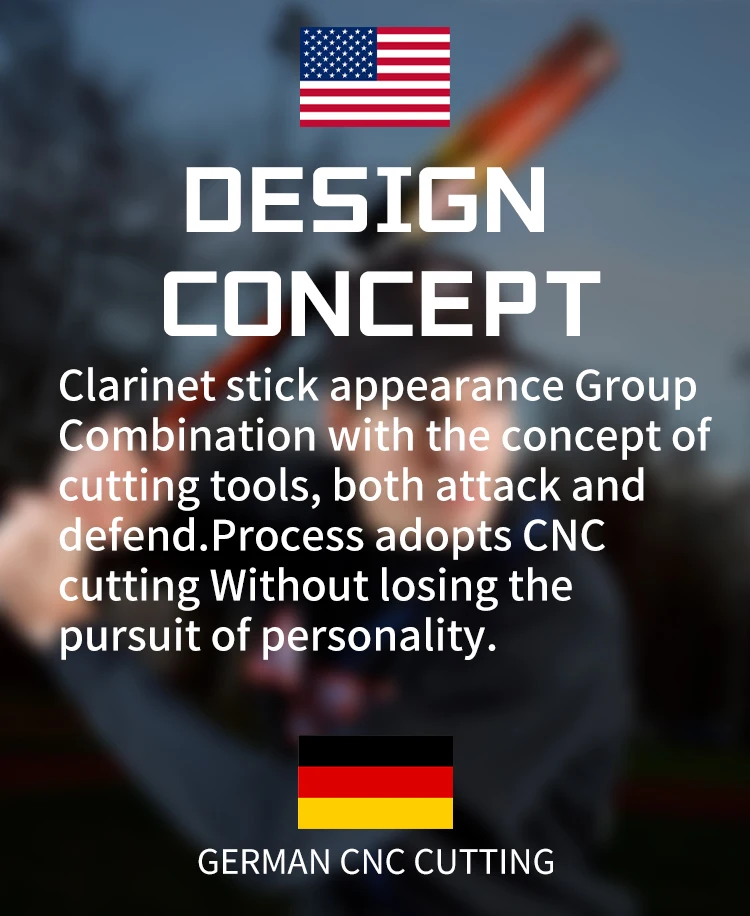 DESIGN CONCEPT

Clarinet stick appearance Group Combination with the concept of cutting tools, both attack and defend.Process adopts CNC cutting Without losing the pursuit of personality.

GERMAN CNC CUTTING